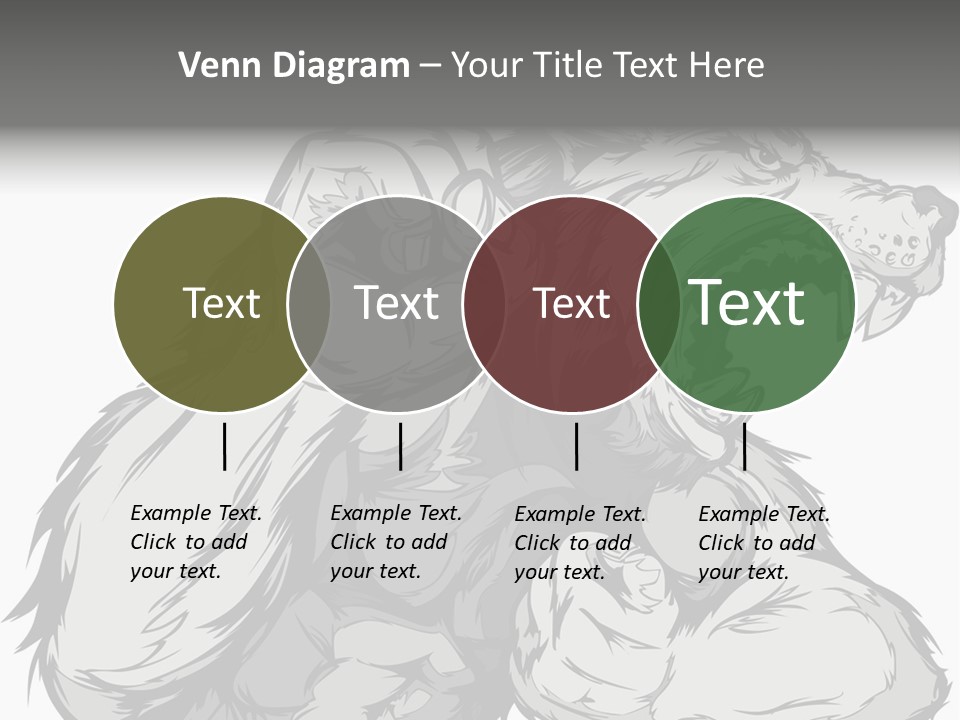 Venn Diagram – Your Title Text Here

Text

Text

Text

Text

Example Text. Click to add your text.

Example Text. Click to add your text.

Example Text. Click to add your text.

Example Text. Click to add your text.